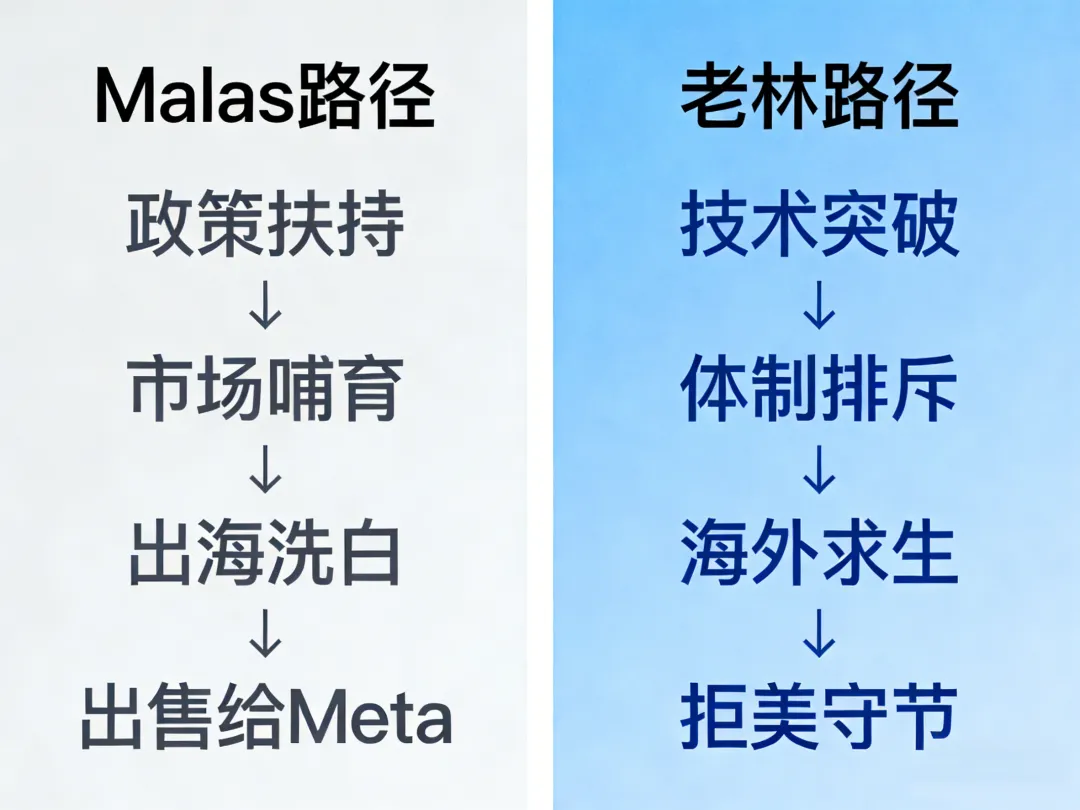 Malas路径

政策扶持

↓

市场哺育

↓

出海洗白

↓

出售给Meta

老林路径

技术突破

↓

体制排斥

↓

海外求生

↓

拒美守节